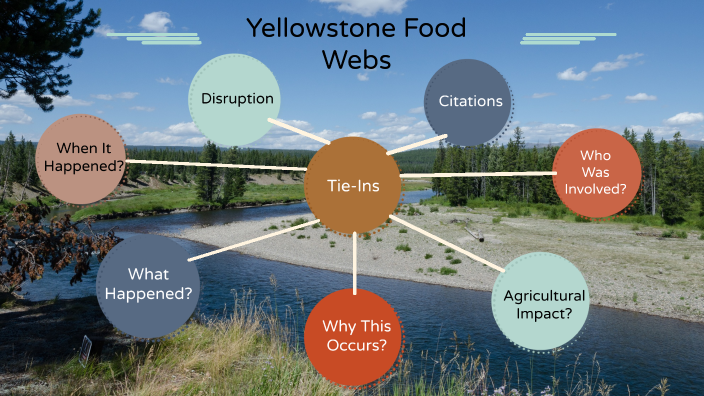 Yellowstone Food Webs

Disruption

Citations

When It Happened?

Tie-Ins

Who Was Involved?

What Happened?

Why This Occurs?

Agricultural Impact?